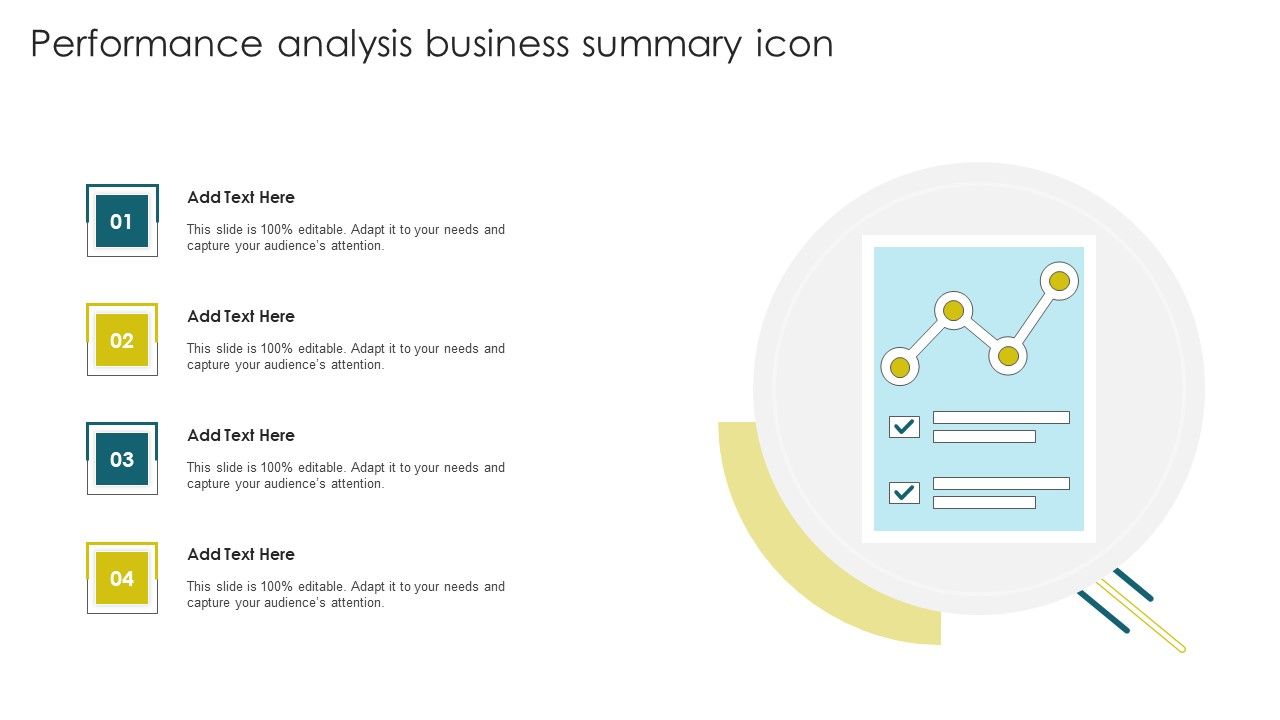 Performance analysis business summary icon

01
Add Text Here
This slide is 100% editable. Adapt it to your needs and capture your audience's attention.

02
Add Text Here
This slide is 100% editable. Adapt it to your needs and capture your audience's attention.

03
Add Text Here
This slide is 100% editable. Adapt it to your needs and capture your audience's attention.

04
Add Text Here
This slide is 100% editable. Adapt it to your needs and capture your audience's attention.